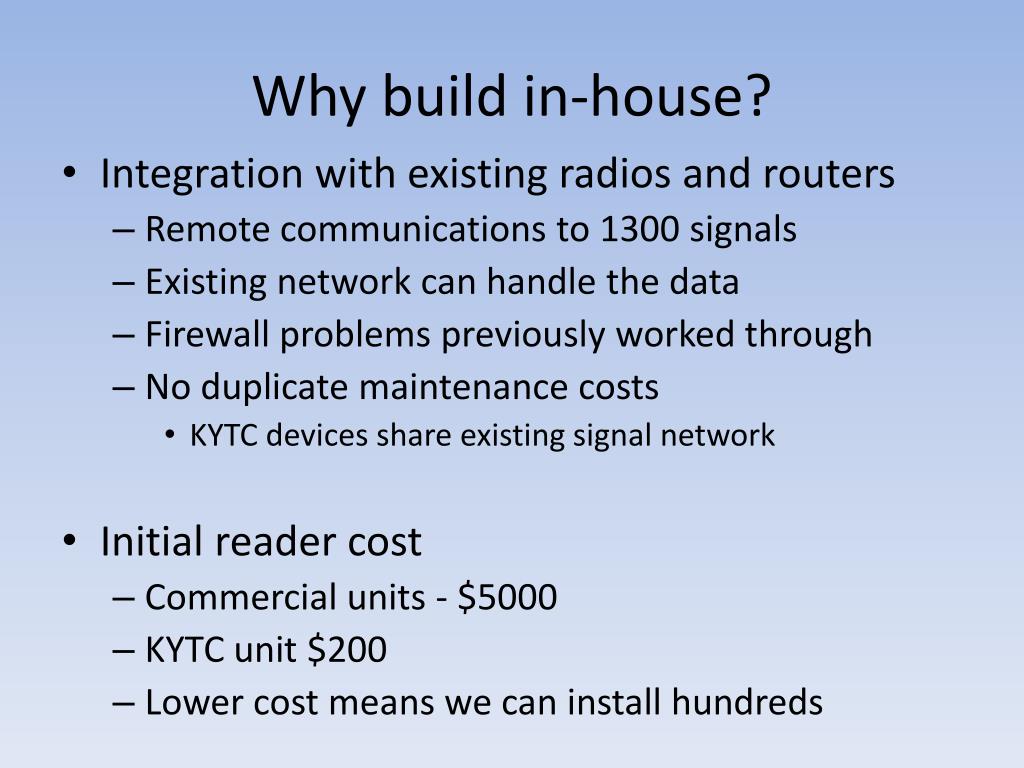 Why build in-house?

• Integration with existing radios and routers
– Remote communications to 1300 signals
– Existing network can handle the data
– Firewall problems previously worked through
– No duplicate maintenance costs
• KYTC devices share existing signal network

• Initial reader cost
– Commercial units - \$5000
– KYTC unit \$200
– Lower cost means we can install hundreds